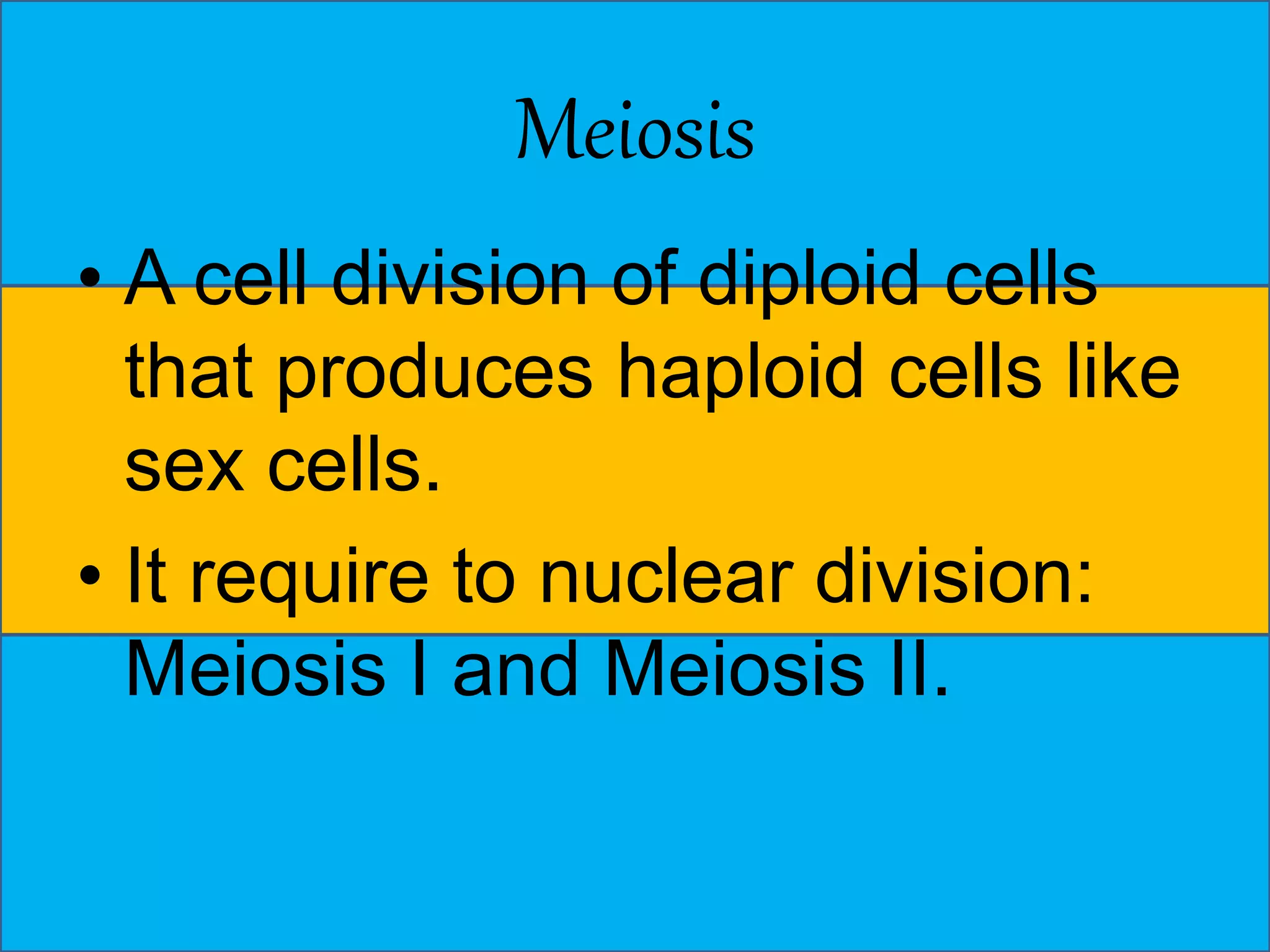 Meiosis

• A cell division of diploid cells that produces haploid cells like sex cells.

• It require to nuclear division: Meiosis I and Meiosis II.